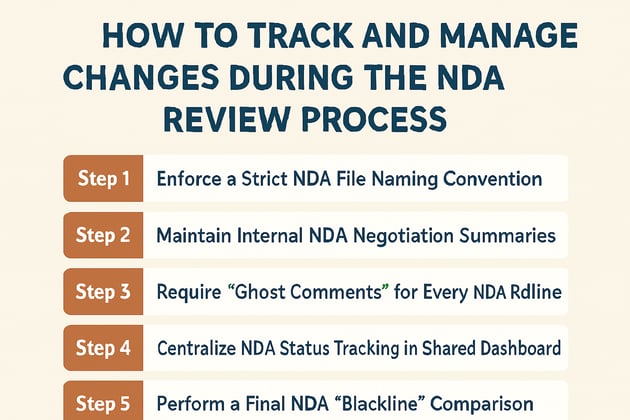 HOW TO TRACK AND MANAGE CHANGES DURING THE NDA REVIEW PROCESS

Step 1 Enforce a Strict NDA File Naming Convention

Step 2 Maintain Internal NDA Negotiation Summaries

Step 3 Require “Ghost Comments” for Every NDA Rdline

Step 4 Centralize NDA Status Tracking in Shared Dashboard

Step 5 Perform a Final NDA “Blackline” Comparison